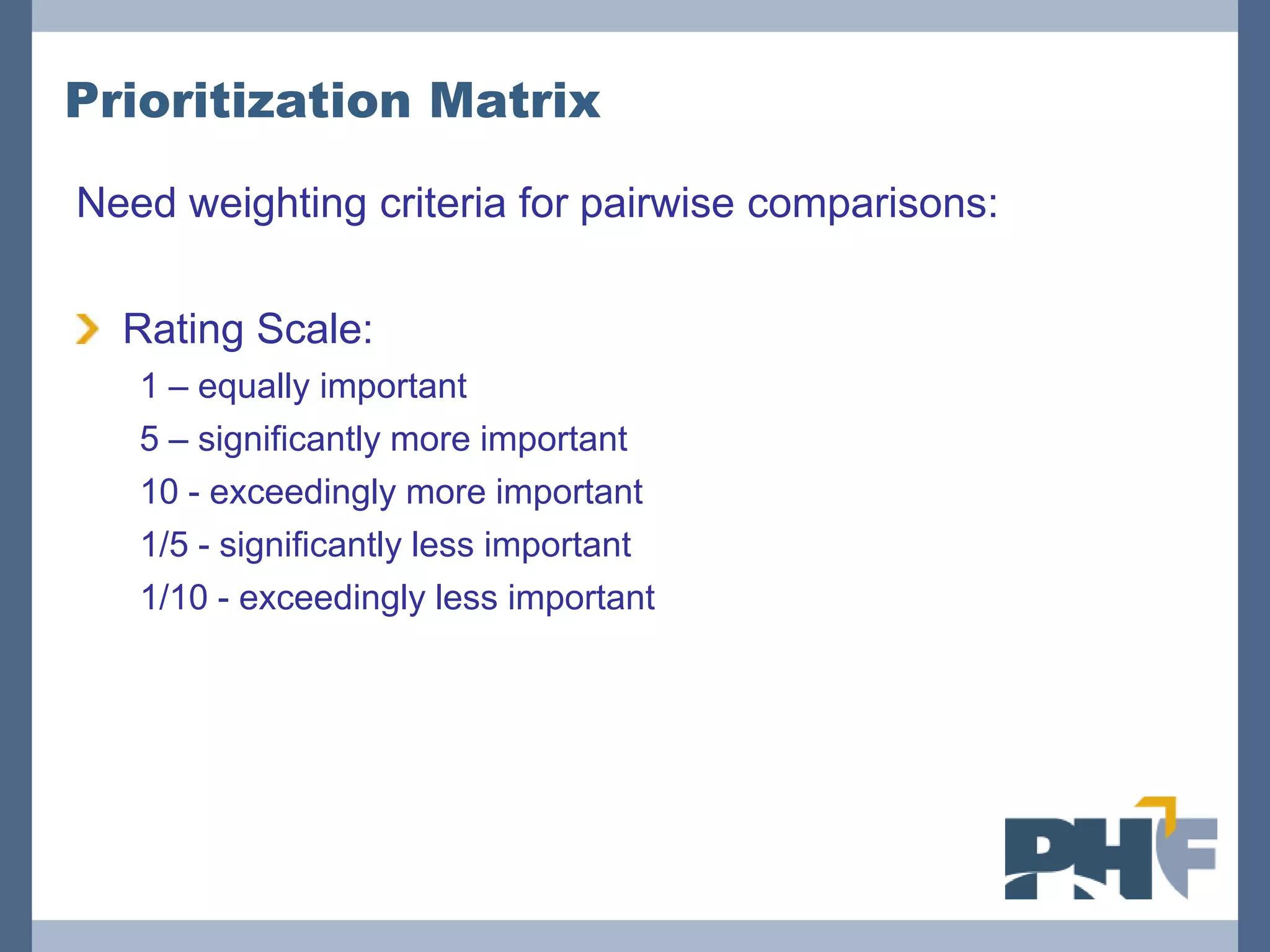 Prioritization Matrix

Need weighting criteria for pairwise comparisons:

Rating Scale:

1 – equally important

5 – significantly more important

10 - exceedingly more important

1/5 - significantly less important

1/10 - exceedingly less important

PHF